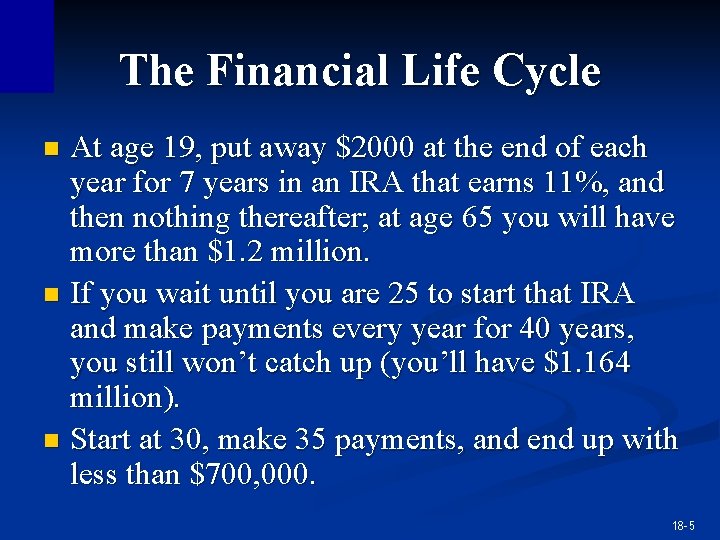 The Financial Life Cycle

- At age 19, put away \$2000 at the end of each year for 7 years in an IRA that earns 11%, and then nothing thereafter; at age 65 you will have more than \$1.2 million.
- If you wait until you are 25 to start that IRA and make payments every year for 40 years, you still won't catch up (you'll have \$1.164 million).
- Start at 30, make 35 payments, and end up with less than \$700,000.

18-5